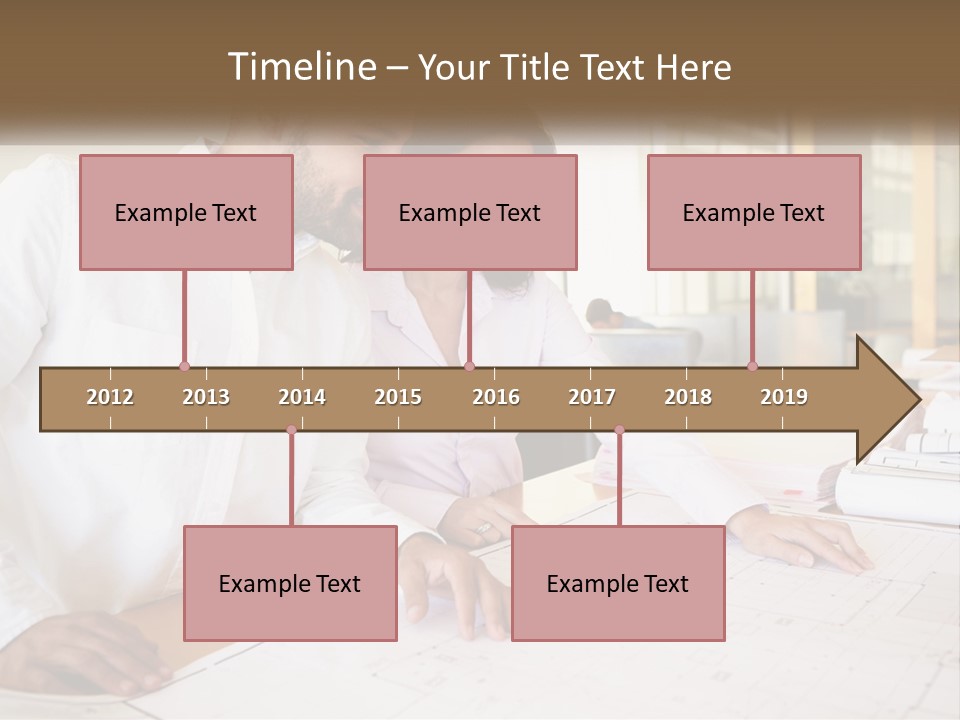 Timeline – Your Title Text Here

Example Text

Example Text

Example Text

2012 2013 2014 2015 2016 2017 2018 2019

Example Text

Example Text